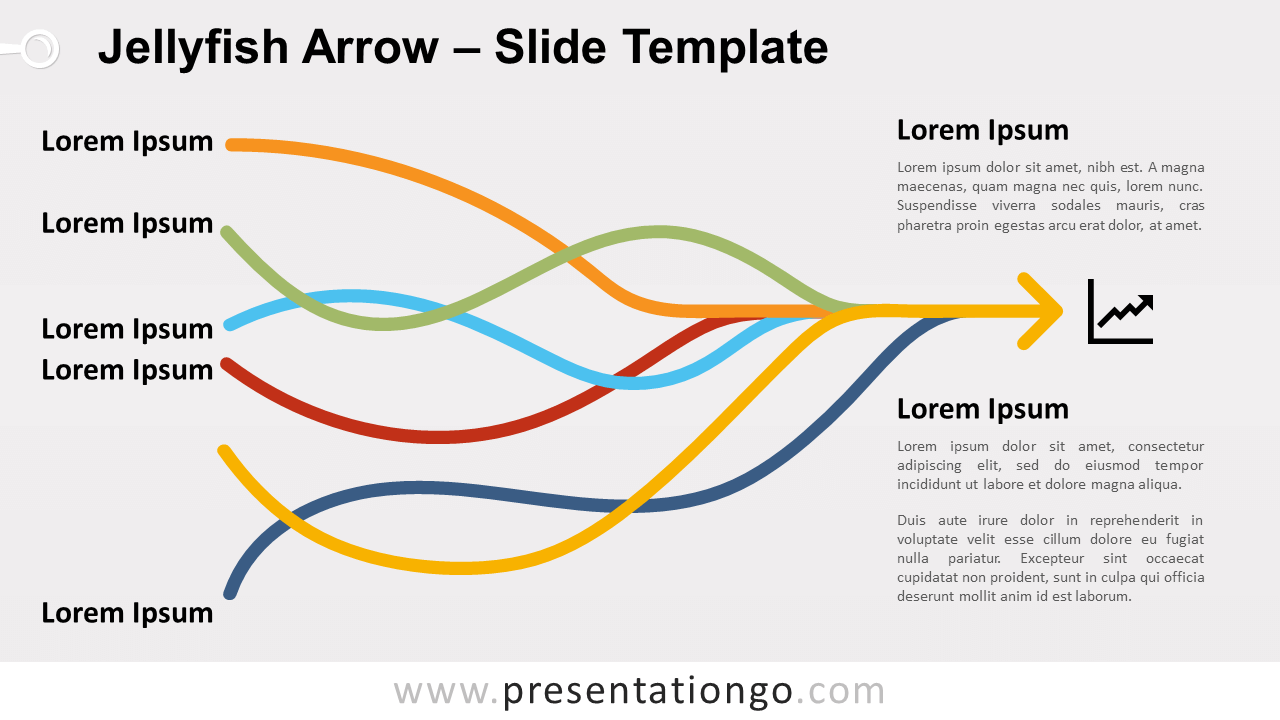 Jellyfish Arrow – Slide Template

Lorem Ipsum

Lorem Ipsum

Lorem Ipsum

Lorem Ipsum

Lorem Ipsum

Lorem Ipsum

Lorem ipsum dolor sit amet, nibh est. A magna maecenas, quam magna nec quis, lorem nunc. Suspendisse viverra sodales mauris, cras pharetra proin egestas arcu erat dolor, at amet.

Lorem Ipsum

Lorem ipsum dolor sit amet, consectetur adipiscing elit, sed do eiusmod tempor incididunt ut labore et dolore magna aliqua.

Duis aute irure dolor in reprehenderit in voluptate velit esse cillum dolore eu fugiat nulla pariatur. Excepteur sint occaecat cupidatat non proident, sunt in culpa qui officia deserunt mollit anim id est laborum.

www.presentationgo.com